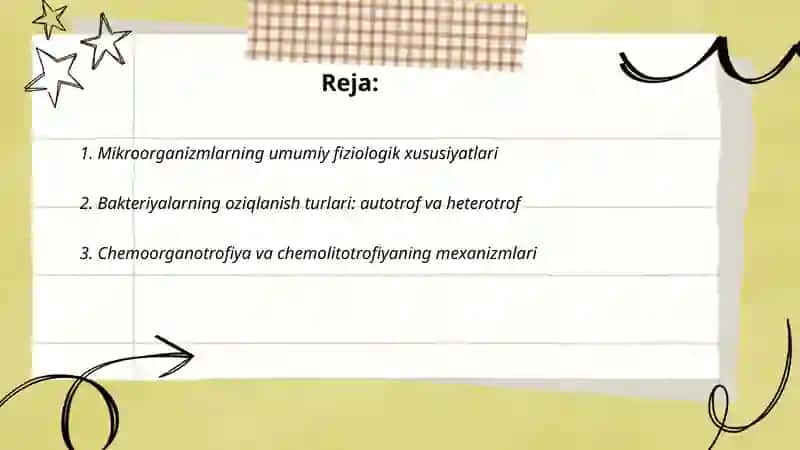 Reja:

1. Mikroorganizmlarning umumiy fiziologik xususiyatlari

2. Bakteriyalarning oziqlanish turlari: autotrof va heterotrof

3. Chemoorganotrofiya va chemolitotrofiyaning mexanizmlari